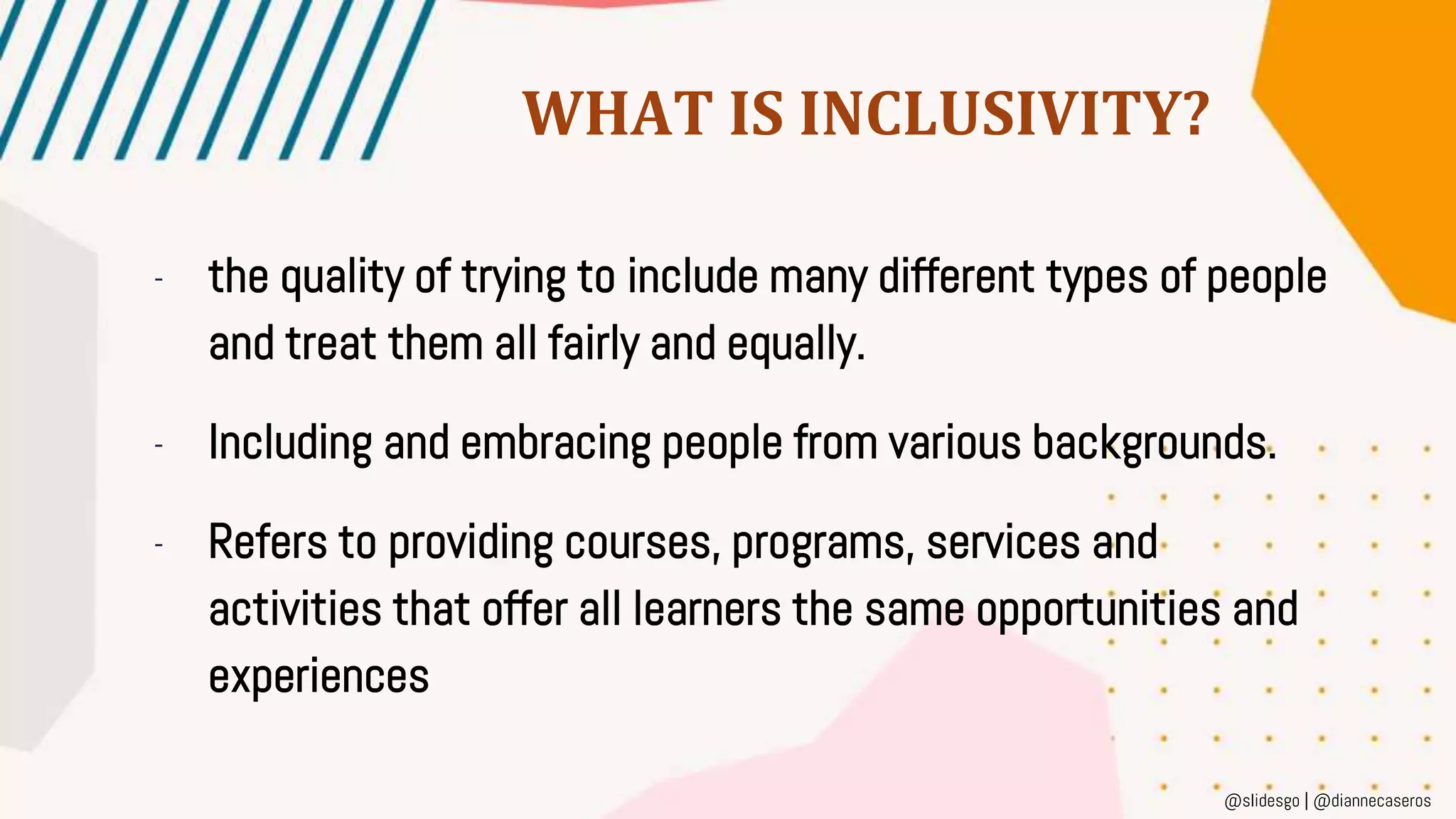 WHAT IS INCLUSIVITY?

- the quality of trying to include many different types of people and treat them all fairly and equally.

- Including and embracing people from various backgrounds.

- Refers to providing courses, programs, services and activities that offer all learners the same opportunities and experiences

@slidesgo | @diannecaseros